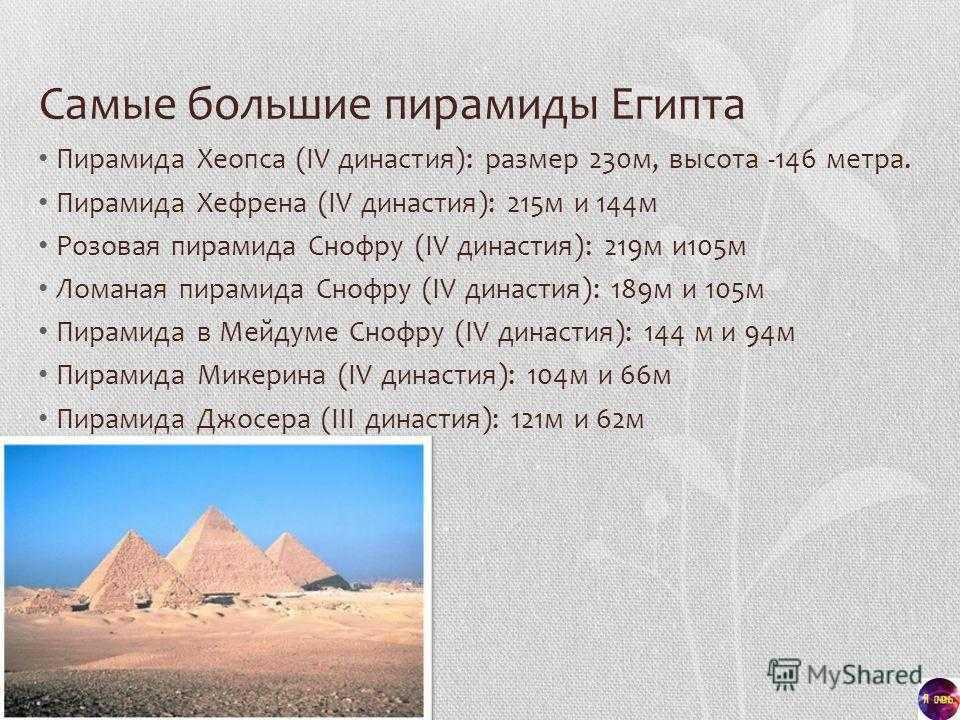 Самые большие пирамиды Египта

• Пирамида Хеопса (IV династия): размер 230м, высота -146 метра.
• Пирамида Хефрена (IV династия): 215м и 144м
• Розовая пирамида Снофру (IV династия): 219м и105м
• Ломаная пирамида Снофру (IV династия): 189м и 105м
• Пирамида в Мейдуме Снофру (IV династия): 144 м и 94м
• Пирамида Микерина (IV династия): 104м и 66м
• Пирамида Джосера (III династия): 121м и 62м

MyShared